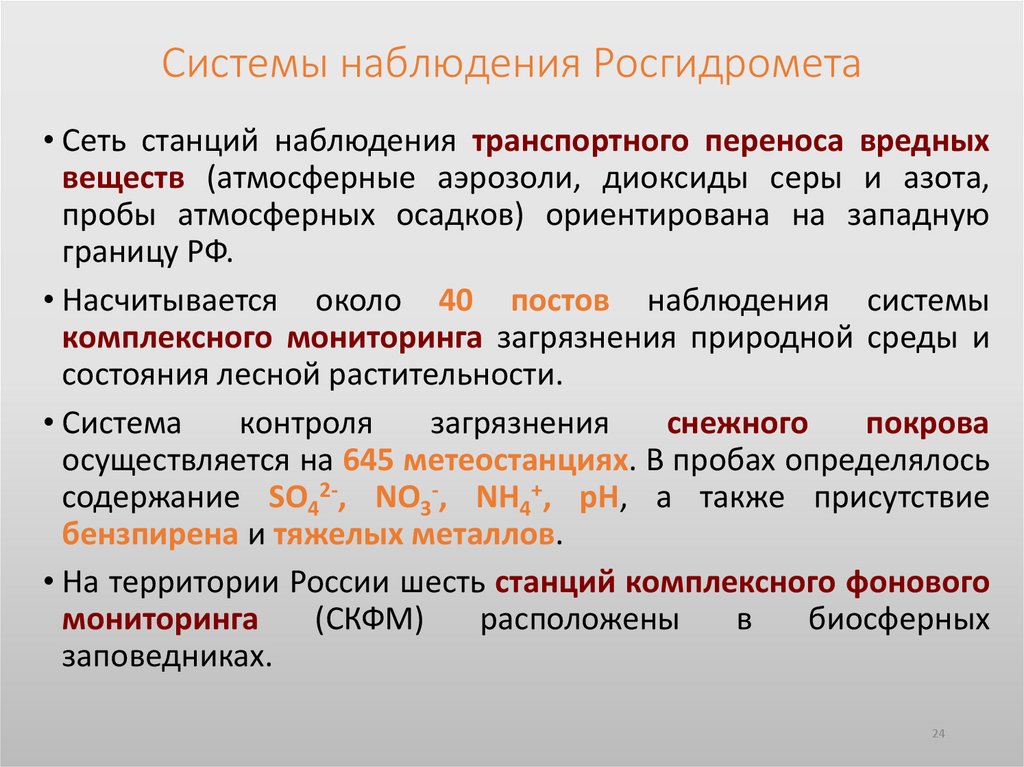 Системы наблюдения Росгидромета

• Сеть станций наблюдения транспортного переноса вредных веществ (атмосферные аэрозоли, диоксиды серы и азота, пробы атмосферных осадков) ориентирована на западную границу РФ.

• Насчитывается около 40 постов наблюдения системы комплексного мониторинга загрязнения природной среды и состояния лесной растительности.

• Система контроля загрязнения снежного покрова осуществляется на 645 метеостанциях. В пробах определялось содержание $SO_4^{2-}$, $NO_3^-$, $NH_4^+$, pH, а также присутствие бензпирена и тяжелых металлов.

• На территории России шесть станций комплексного фонового мониторинга (СКФМ) расположены в биосферных заповедниках.

24